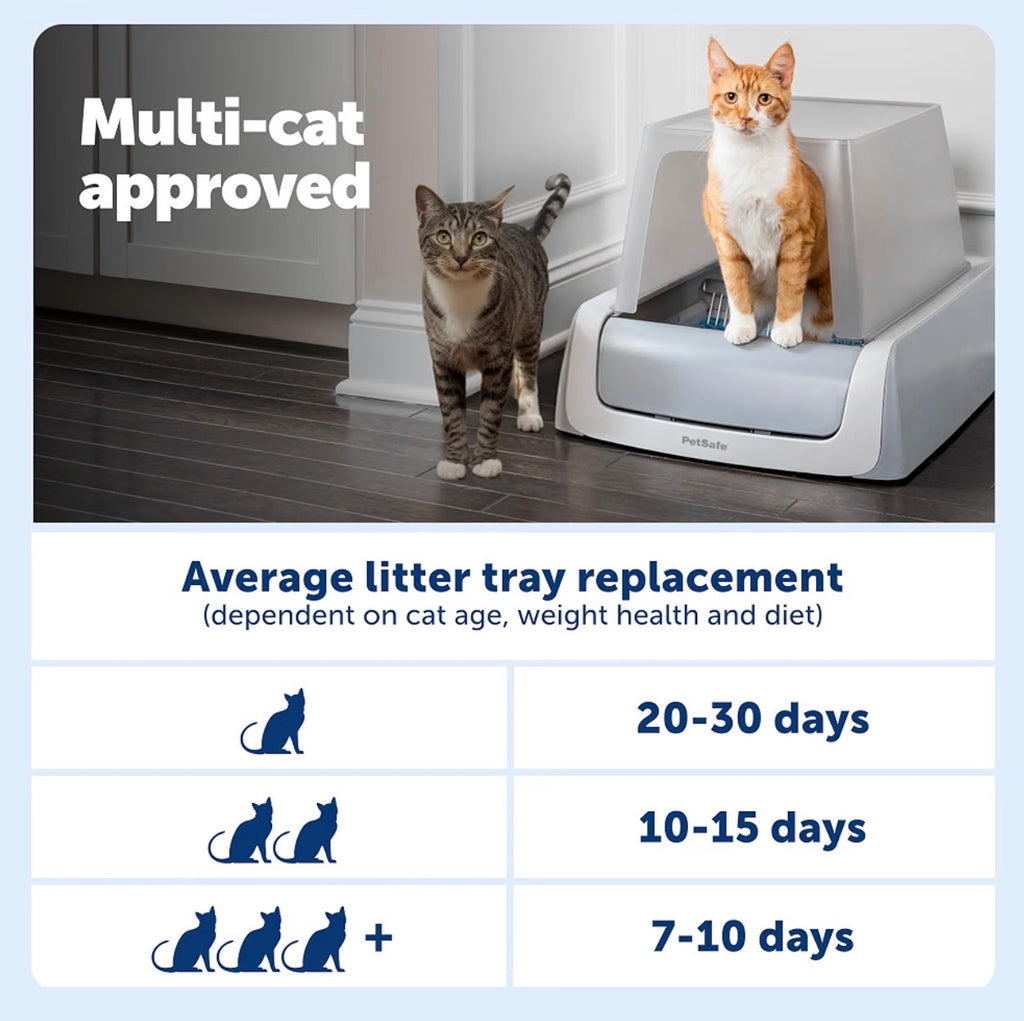 Multi-cat approved

PetSafe

Average litter tray replacement
(dependent on cat age, weight health and diet)

| | |
|---|---|
| | 20-30 days |
| | 10-15 days |
| + | 7-10 days |